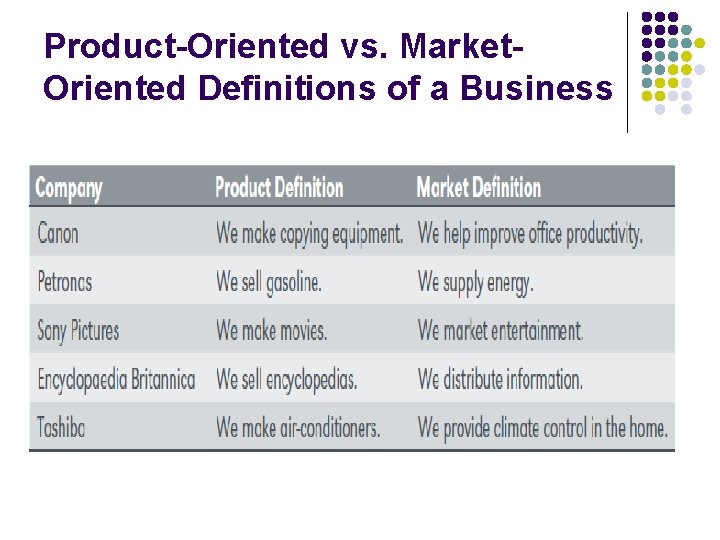 Product-Oriented vs. Market-Oriented Definitions of a Business

| Company | Product Definition | Market Definition |
|---|---|---|
| Canon | We make copying equipment. | We help improve office productivity. |
| Petronas | We sell gasoline. | We supply energy. |
| Sony Pictures | We make movies. | We market entertainment. |
| Encyclopaedia Britannica | We sell encyclopedias. | We distribute information. |
| Toshiba | We make air-conditioners. | We provide climate control in the home. |